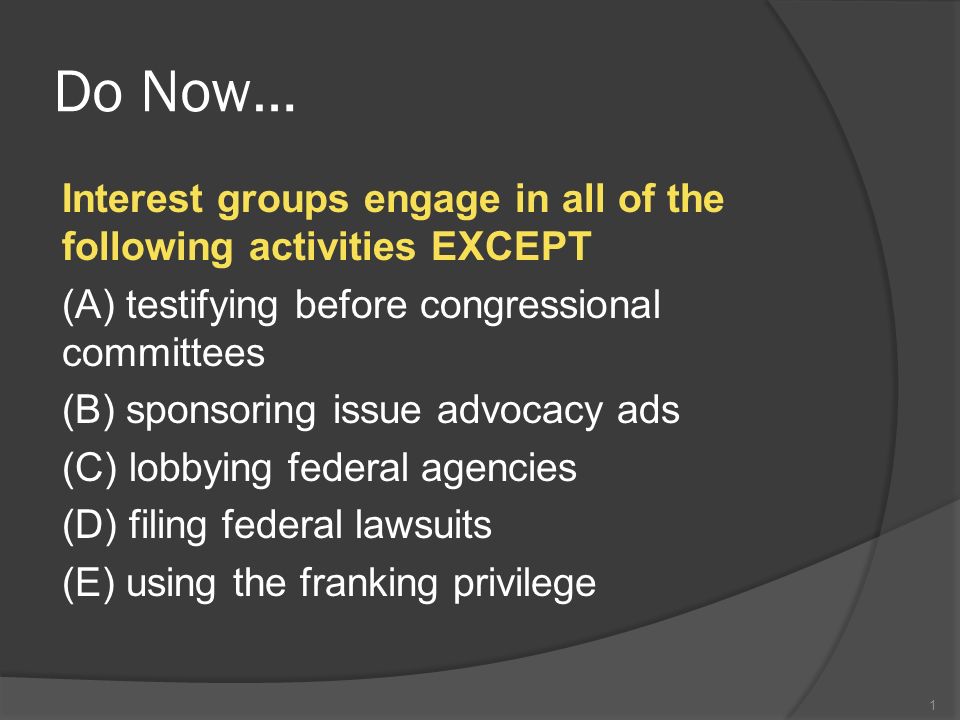 Do Now…

Interest groups engage in all of the following activities EXCEPT

(A) testifying before congressional committees

(B) sponsoring issue advocacy ads

(C) lobbying federal agencies

(D) filing federal lawsuits

(E) using the franking privilege

1